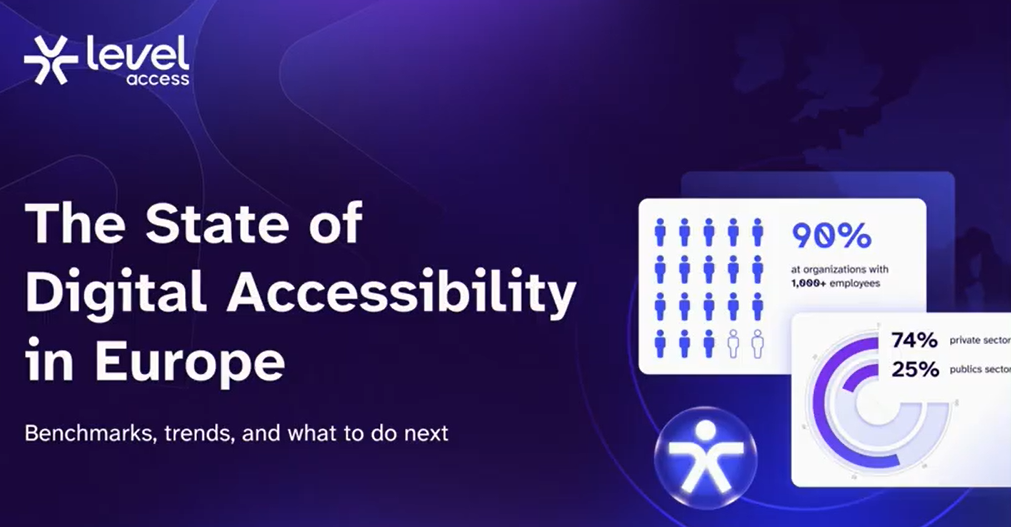 level access

The State of Digital Accessibility in Europe

Benchmarks, trends, and what to do next

90%
at organizations with 1,000+ employees

74% private sector
25% publics sector